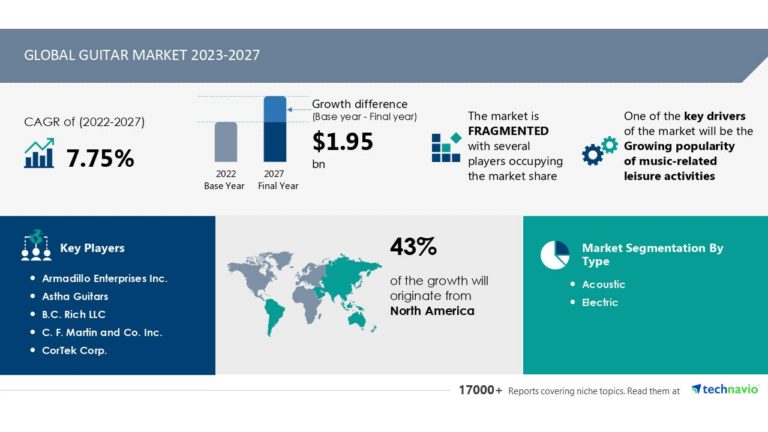 GLOBAL GUITAR MARKET 2023-2027

CAGR of (2022-2027)

7.75%

2022
Base Year

2027
Final Year

Growth difference
(Base year - Final year)

$1.95
bn

The market is FRAGMENTED with several players occupying the market share

One of the key drivers of the market will be the Growing popularity of music-related leisure activities

Key Players

• Armadillo Enterprises Inc.
• Astha Guitars
• B.C. Rich LLC
• C. F. Martin and Co. Inc.
• CorTek Corp.

43%

of the growth will originate from North America

Market Segmentation By Type

• Acoustic
• Electric

17000+ Reports covering niche topics. Read them at technavio